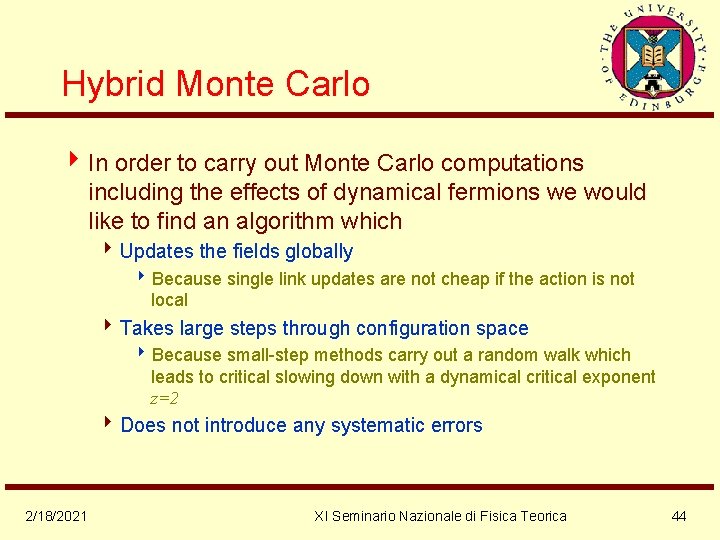 THE UNIVERSITY OF EDINBURGH

Hybrid Monte Carlo

In order to carry out Monte Carlo computations including the effects of dynamical fermions we would like to find an algorithm which

Updates the fields globally

Because single link updates are not cheap if the action is not local

Takes large steps through configuration space

Because small-step methods carry out a random walk which leads to critical slowing down with a dynamical critical exponent $z=2$

Does not introduce any systematic errors

2/18/2021 XI Seminario Nazionale di Fisica Teorica 44